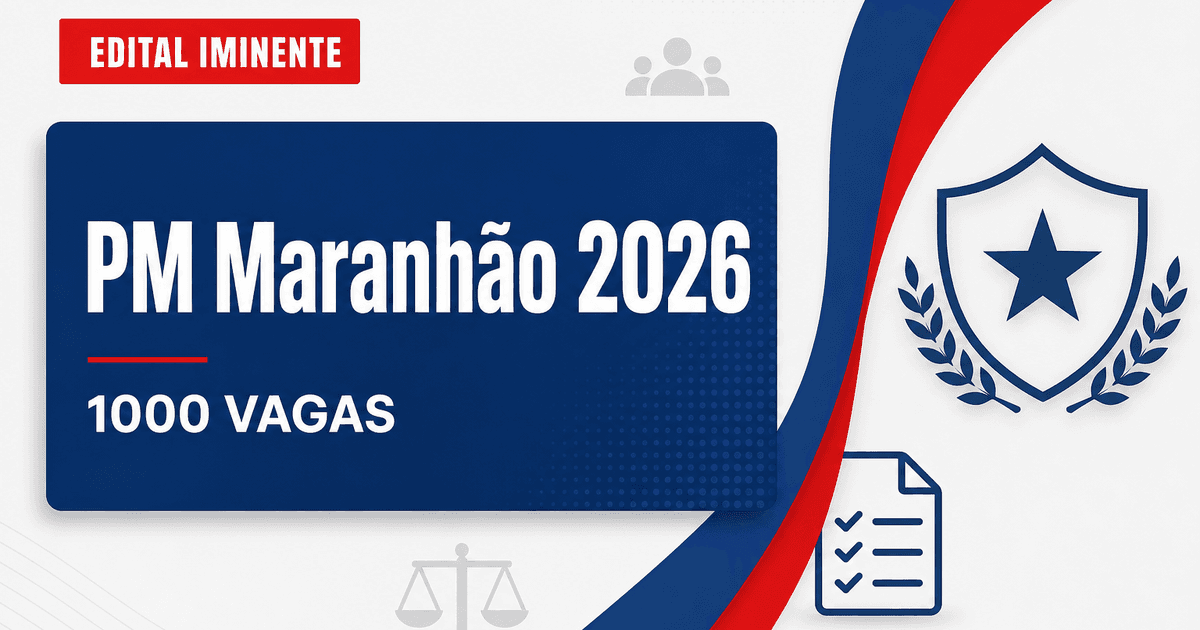 EDITAL IMINENTE

PM Maranhão 2026

1000 VAGAS